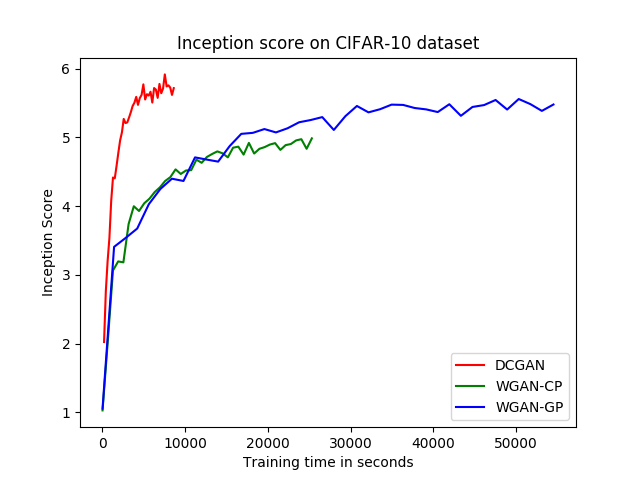 Inception score on CIFAR-10 dataset

Inception Score

6
5
4
3
2
1

0
10000
20000
30000
40000
50000

Training time in seconds

DCGAN
WGAN-CP
WGAN-GP